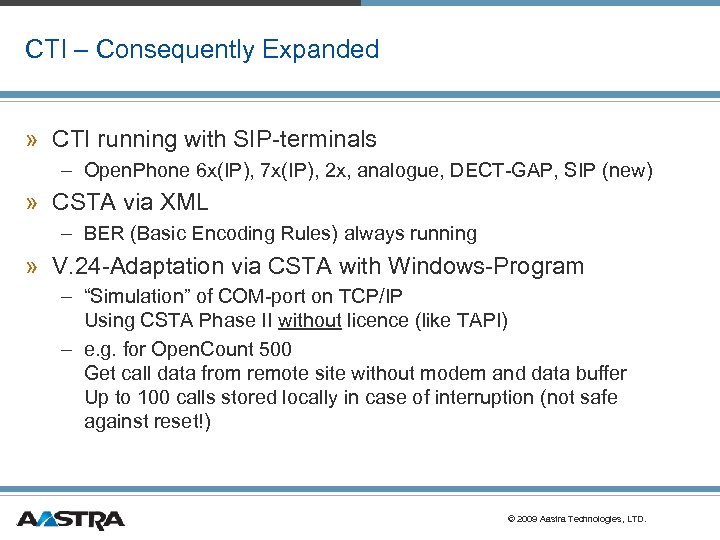 CTI – Consequently Expanded

» CTI running with SIP-terminals

– OpenPhone 6x(IP), 7x(IP), 2x, analogue, DECT-GAP, SIP (new)

» CSTA via XML

– BER (Basic Encoding Rules) always running

» V.24-Adaptation via CSTA with Windows-Program

– “Simulation” of COM-port on TCP/IP
Using CSTA Phase II without licence (like TAPI)

– e.g. for OpenCount 500
Get call data from remote site without modem and data buffer
Up to 100 calls stored locally in case of interruption (not safe against reset!)

AASTRA

© 2009 Aastra Technologies, LTD.